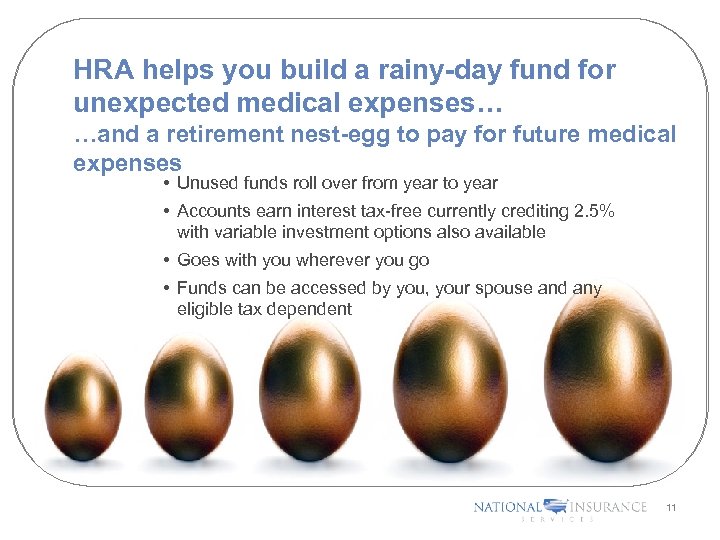 HRA helps you build a rainy-day fund for unexpected medical expenses…

…and a retirement nest-egg to pay for future medical expenses

• Unused funds roll over from year to year

• Accounts earn interest tax-free currently crediting 2.5% with variable investment options also available

• Goes with you wherever you go

• Funds can be accessed by you, your spouse and any eligible tax dependent

NATIONAL INSURANCE SERVICES

11